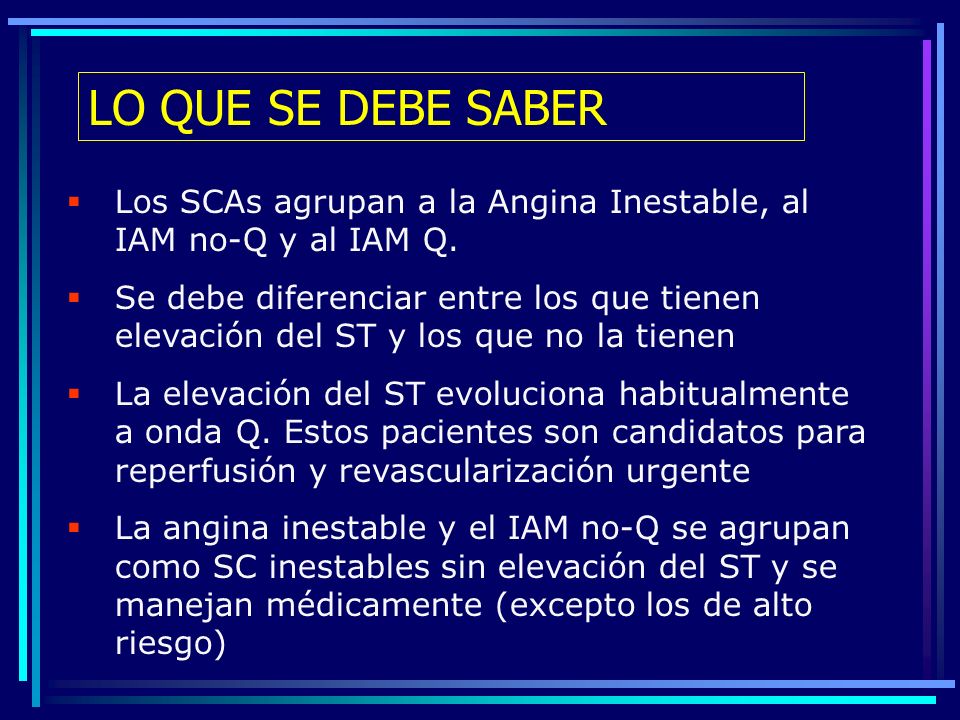 LO QUE SE DEBE SABER

▪ Los SCAs agrupan a la Angina Inestable, al IAM no-Q y al IAM Q.

▪ Se debe diferenciar entre los que tienen elevación del ST y los que no la tienen

▪ La elevación del ST evoluciona habitualmente a onda Q. Estos pacientes son candidatos para reperfusión y revascularización urgente

▪ La angina inestable y el IAM no-Q se agrupan como SC inestables sin elevación del ST y se manejan médicamente (excepto los de alto riesgo)